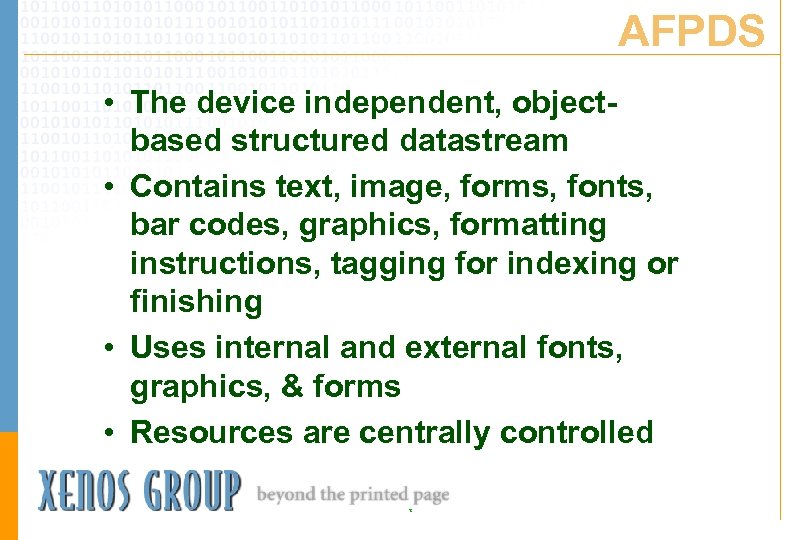 AFPDS

• The device independent, object-based structured datastream
• Contains text, image, forms, fonts, bar codes, graphics, formatting instructions, tagging for indexing or finishing
• Uses internal and external fonts, graphics, & forms
• Resources are centrally controlled

XENOS GROUP beyond the printed page